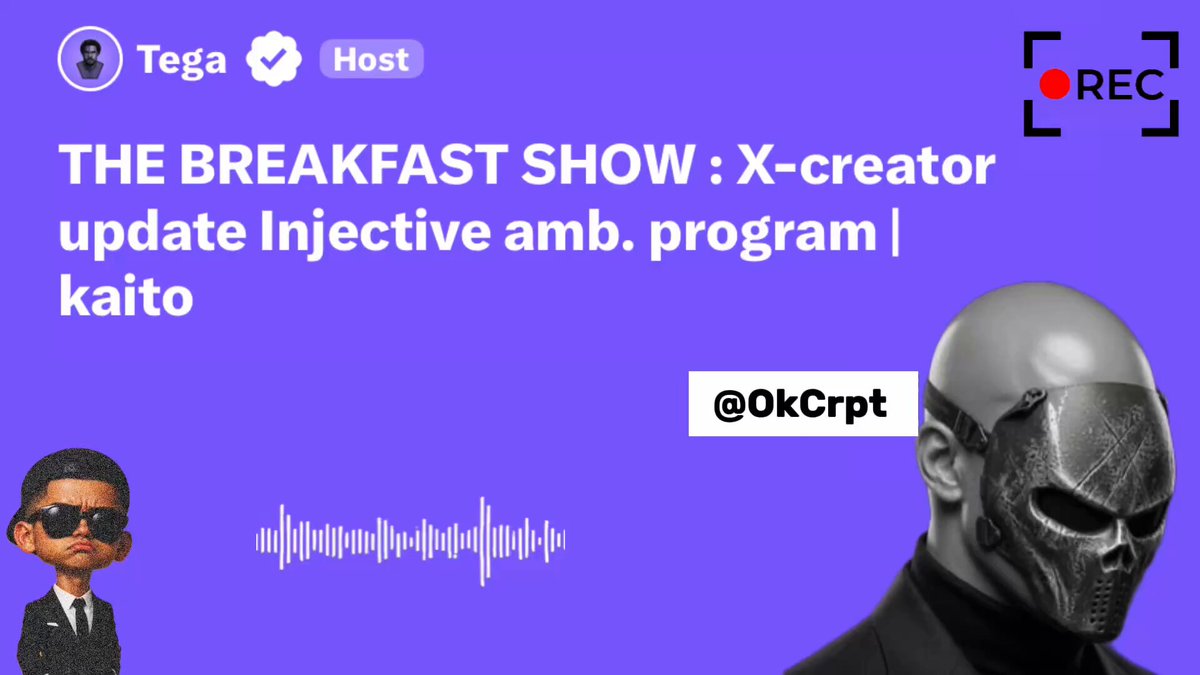 Tega Host

REC

THE BREAKFAST SHOW : X-creator update Injective amb. program | kaito

@OkCrpt